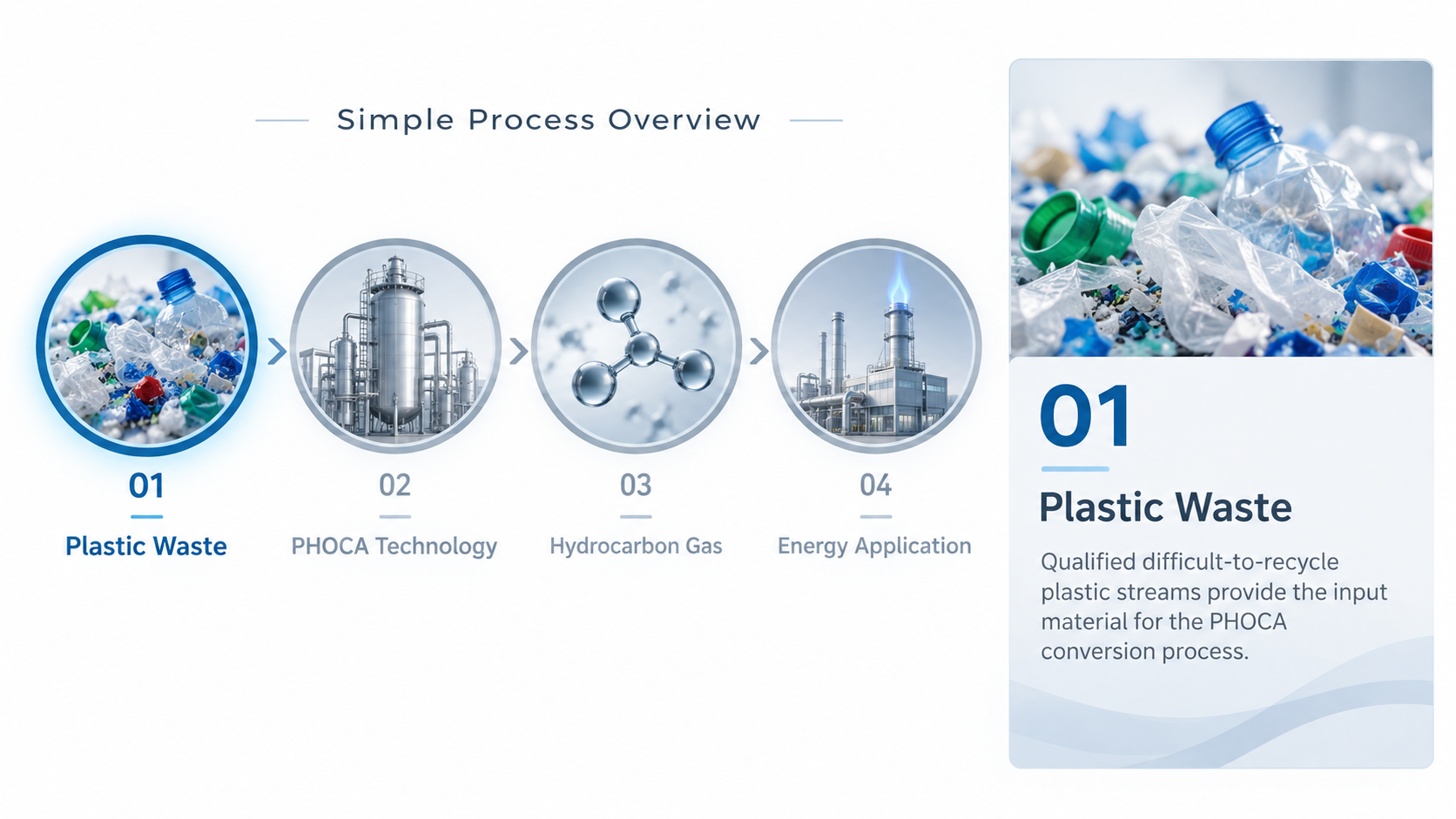 Simple Process Overview

01
Plastic Waste

02
PHOCA Technology

03
Hydrocarbon Gas

04
Energy Application

01
Plastic Waste

Qualified difficult-to-recycle plastic streams provide the input material for the PHOCA conversion process.